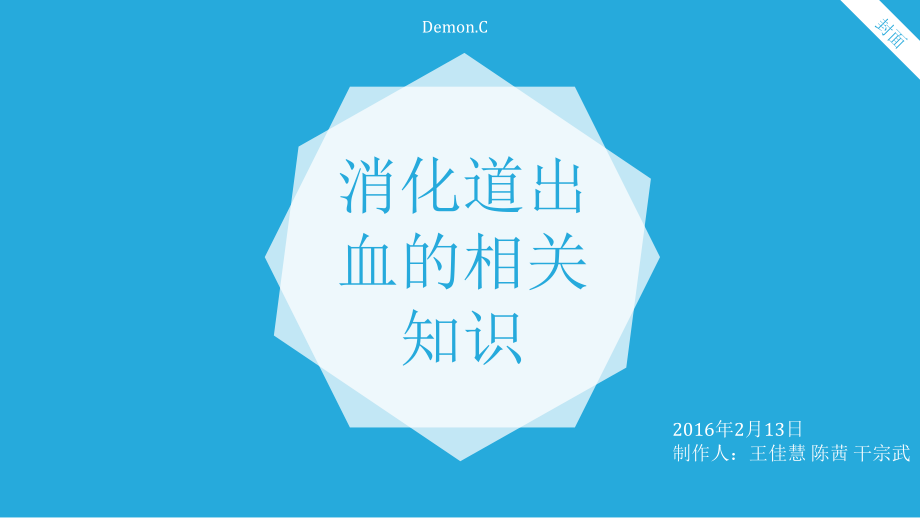 Demon.C

封面

消化道出血的相关知识

2016年2月13日
制作人：王佳慧 陈茜 干宗武